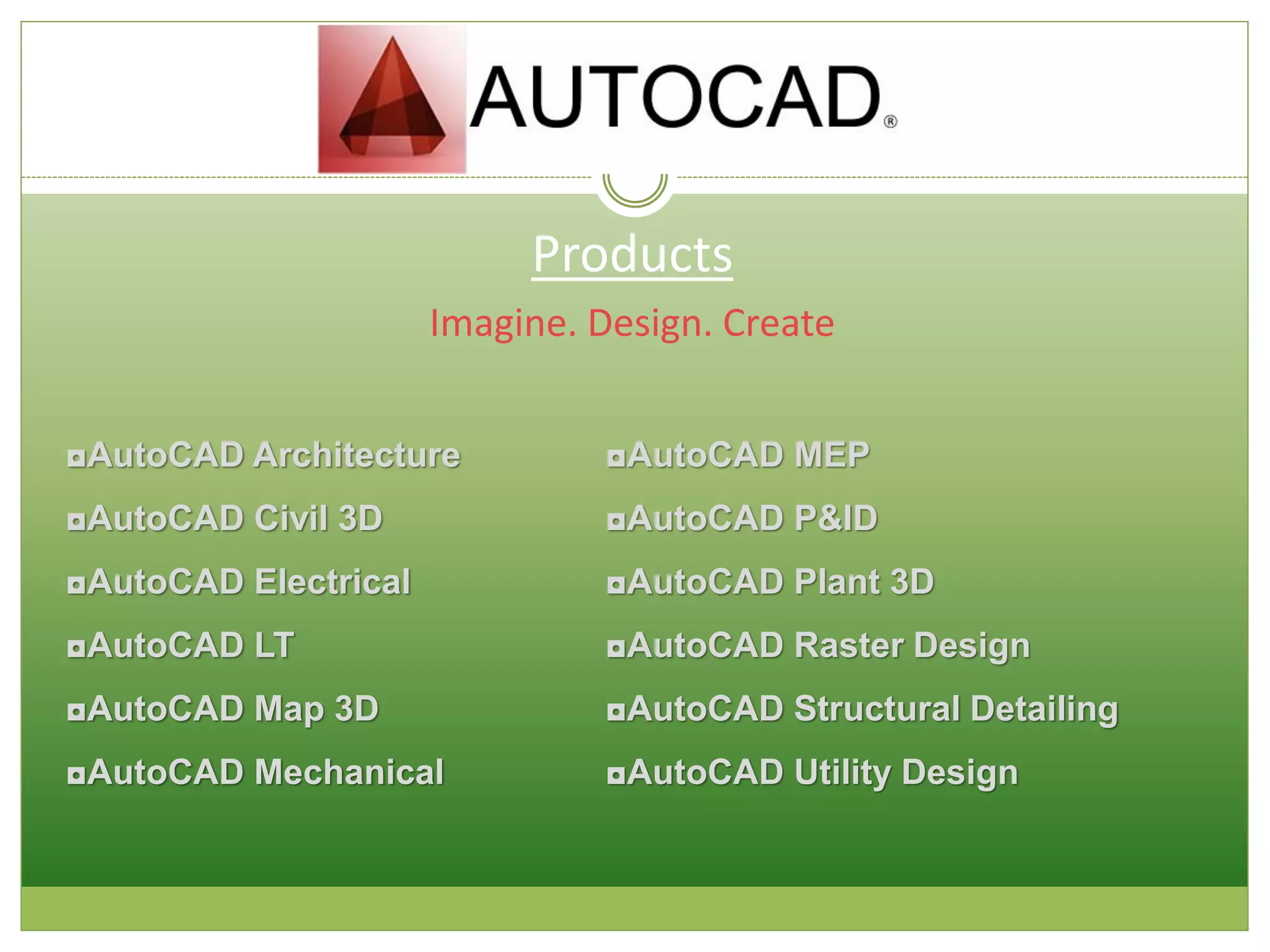 AUTOCAD®

Products

Imagine. Design. Create

◘AutoCAD Architecture
◘AutoCAD Civil 3D
◘AutoCAD Electrical
◘AutoCAD LT
◘AutoCAD Map 3D
◘AutoCAD Mechanical

◘AutoCAD MEP
◘AutoCAD P&ID
◘AutoCAD Plant 3D
◘AutoCAD Raster Design
◘AutoCAD Structural Detailing
◘AutoCAD Utility Design